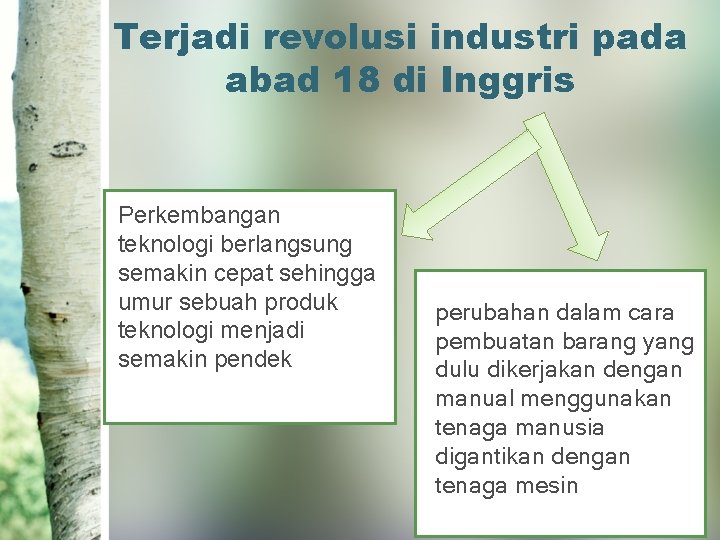 Terjadi revolusi industri pada abad 18 di Inggris

Perkembangan teknologi berlangsung semakin cepat sehingga umur sebuah produk teknologi menjadi semakin pendek

perubahan dalam cara pembuatan barang yang dulu dikerjakan dengan manual menggunakan tenaga manusia digantikan dengan tenaga mesin